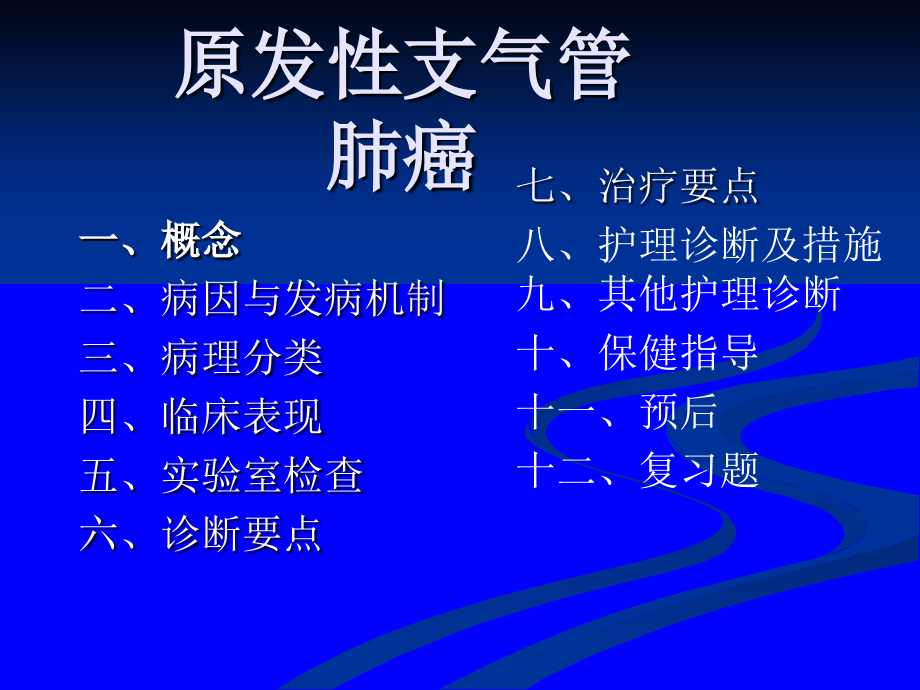 原发性支气管肺癌

一、概念
二、病因与发病机制
三、病理分类
四、临床表现
五、实验室检查
六、诊断要点

七、治疗要点
八、护理诊断及措施
九、其他护理诊断
十、保健指导
十一、预后
十二、复习题